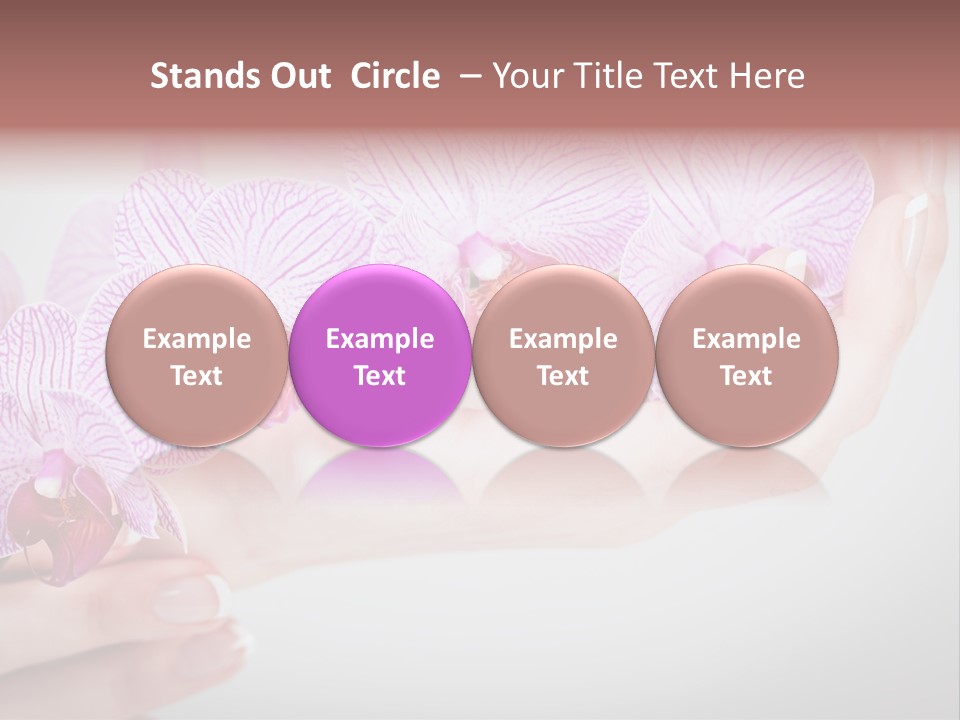 Stands Out Circle – Your Title Text Here

Example Text

Example Text

Example Text

Example Text